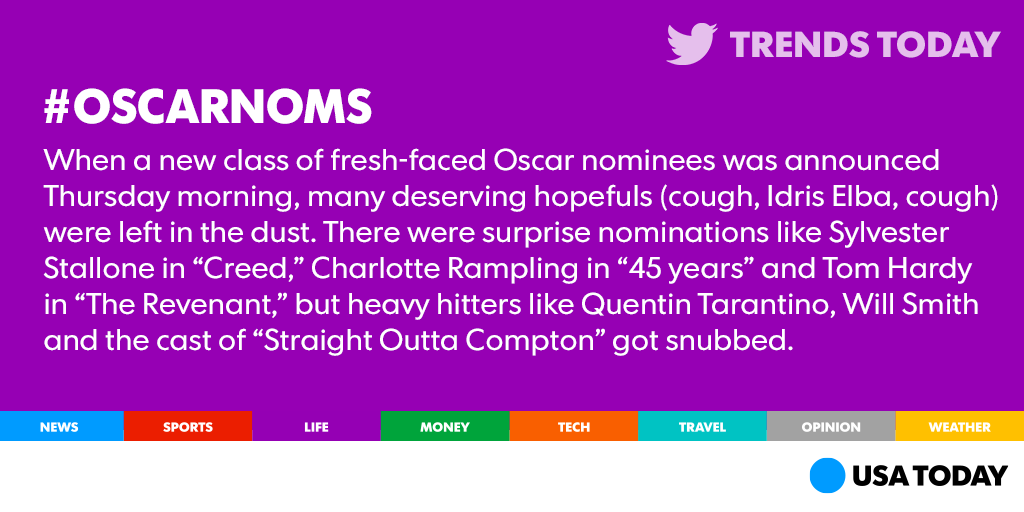 TRENDS TODAY

#OSCARNOMS

When a new class of fresh-faced Oscar nominees was announced Thursday morning, many deserving hopefuls (cough, Idris Elba, cough) were left in the dust. There were surprise nominations like Sylvester Stallone in “Creed,” Charlotte Rampling in “45 years” and Tom Hardy in “The Revenant,” but heavy hitters like Quentin Tarantino, Will Smith and the cast of “Straight Outta Compton” got snubbed.

NEWS SPORTS LIFE MONEY TECH TRAVEL OPINION WEATHER

USA TODAY